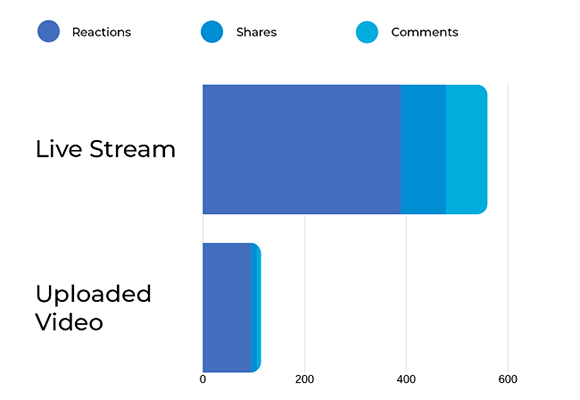 Reactions
Shares
Comments

Live Stream

Uploaded Video

0
200
400
600